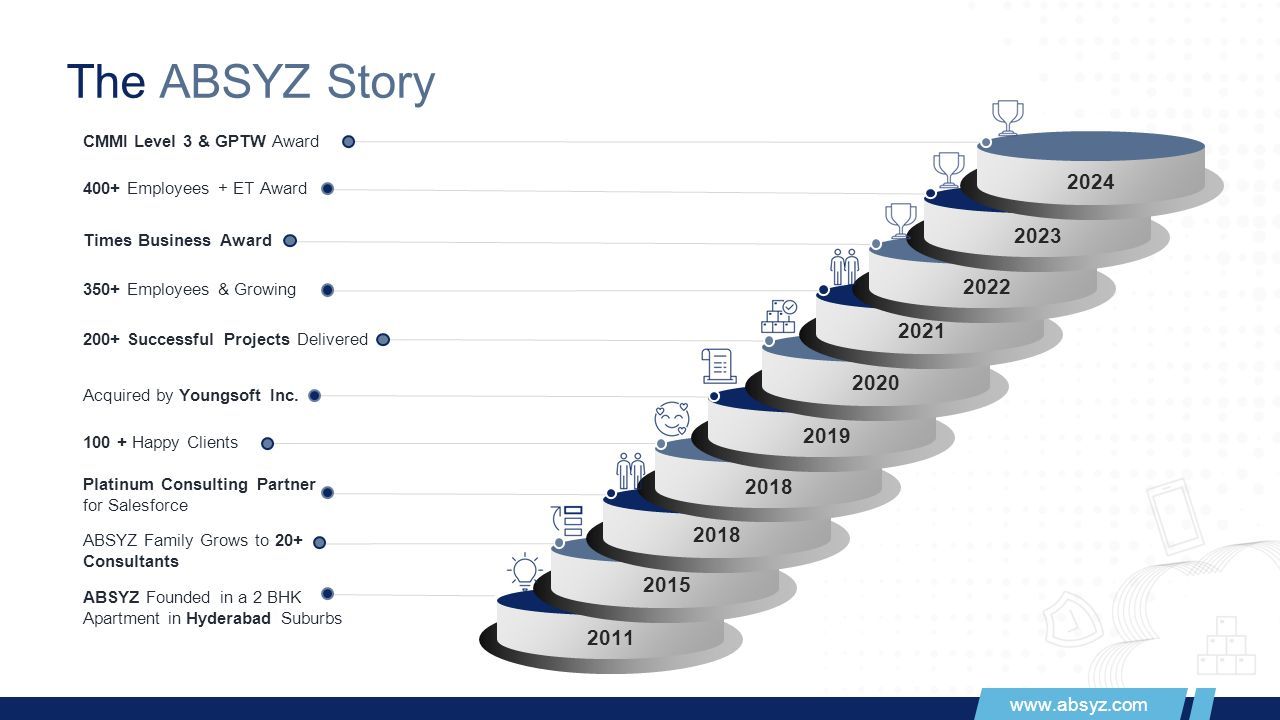 The ABSYZ Story

CMMI Level 3 & GPTW Award

400+ Employees + ET Award

Times Business Award

350+ Employees & Growing

200+ Successful Projects Delivered

Acquired by Youngsoft Inc.

100 + Happy Clients

Platinum Consulting Partner for Salesforce

ABSYZ Family Grows to 20+ Consultants

ABSYZ Founded in a 2 BHK Apartment in Hyderabad Suburbs

2024

2023

2022

2021

2020

2019

2018

2018

2015

2011

www.absyz.com